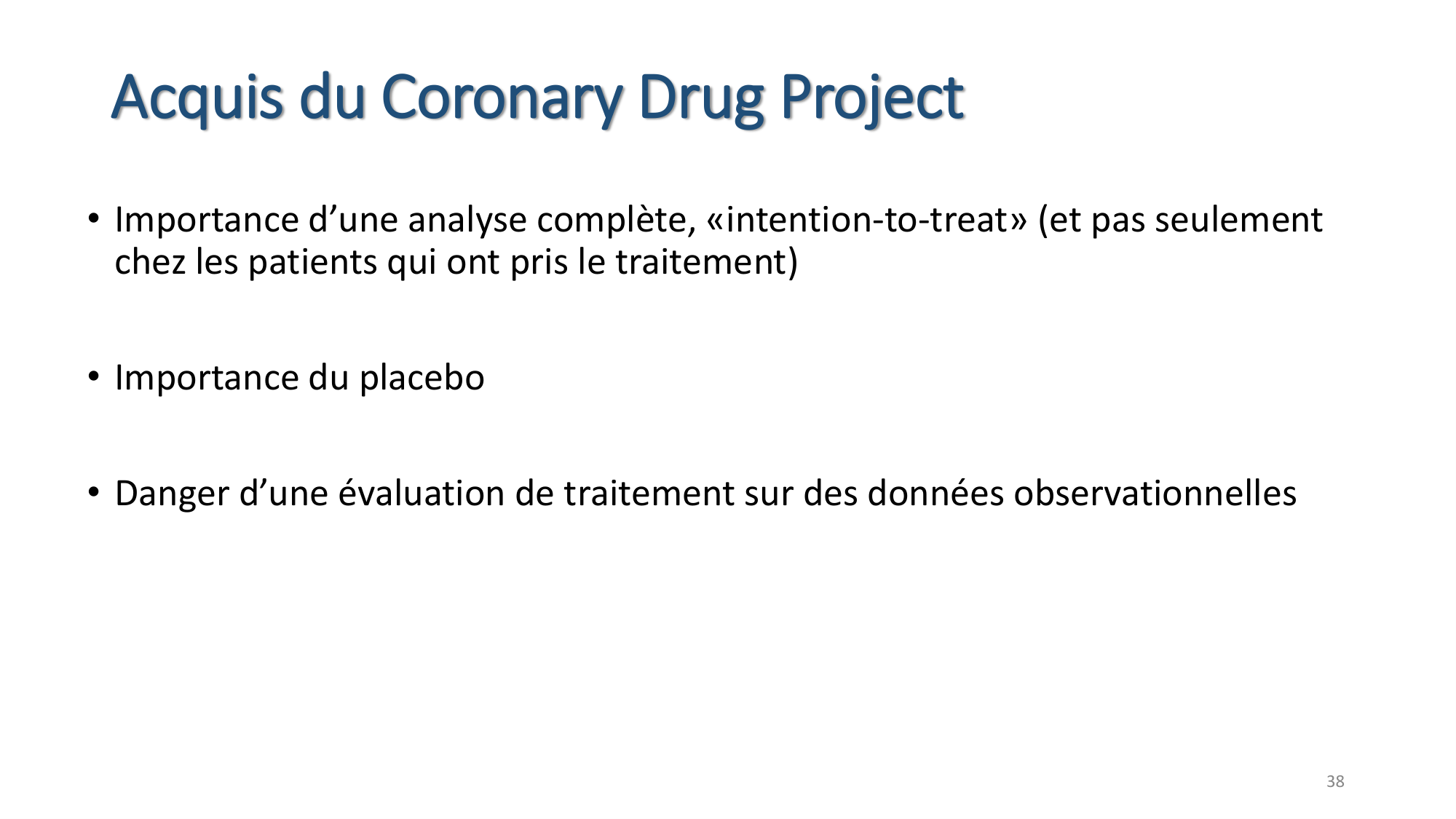 Acquis du Coronary Drug Project

• Importance d’une analyse complète, «intention-to-treat» (et pas seulement chez les patients qui ont pris le traitement)

• Importance du placebo

• Danger d’une évaluation de traitement sur des données observationnelles

38